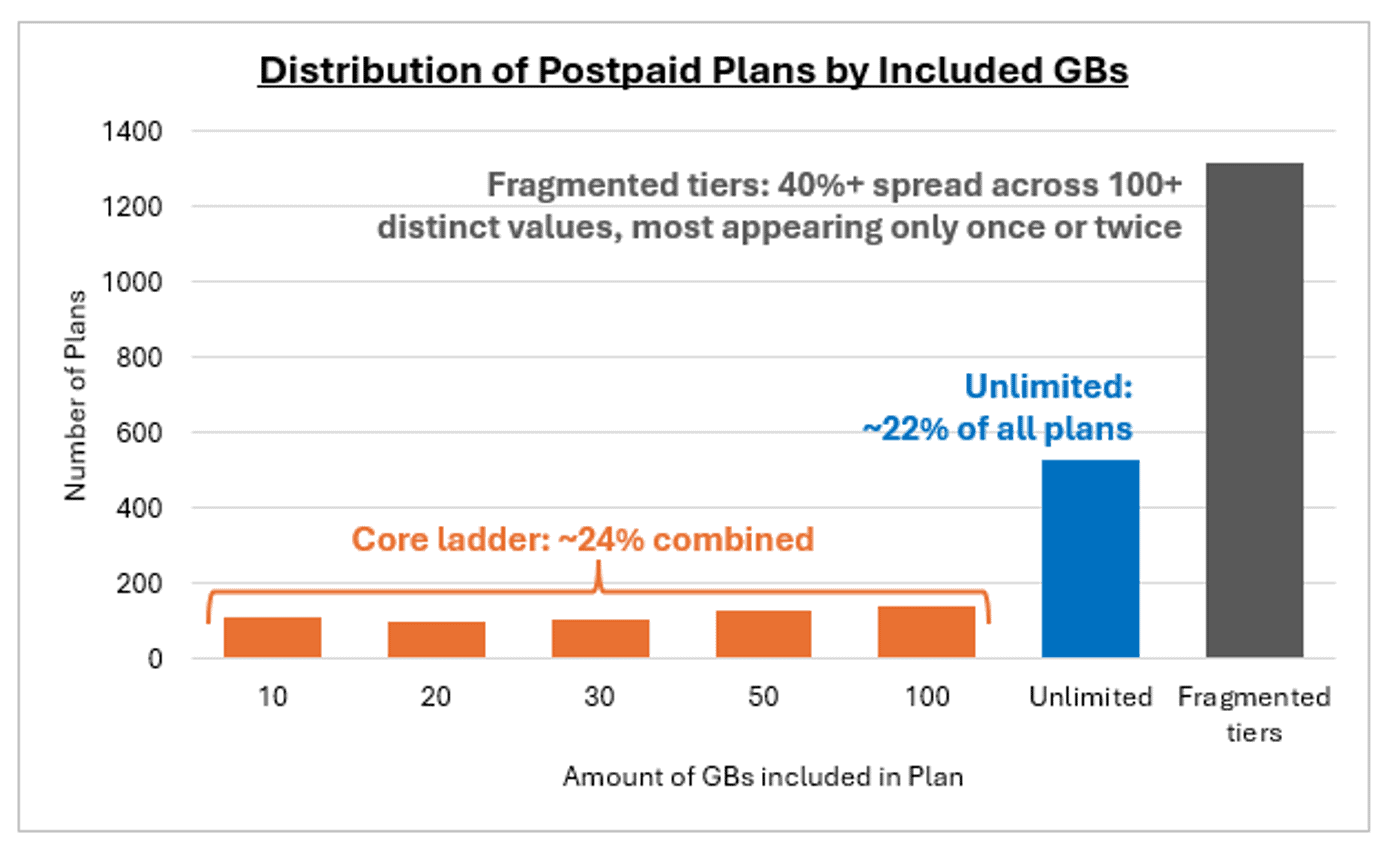 Distribution of Postpaid Plans by Included GBs

1400
1200
1000
800
600
400
200
0

Number of Plans

Fragmented tiers: 40%+ spread across 100+ distinct values, most appearing only once or twice

Unlimited: ~22% of all plans

Core ladder: ~24% combined

10
20
30
50
100
Unlimited
Fragmented tiers

Amount of GBs included in Plan